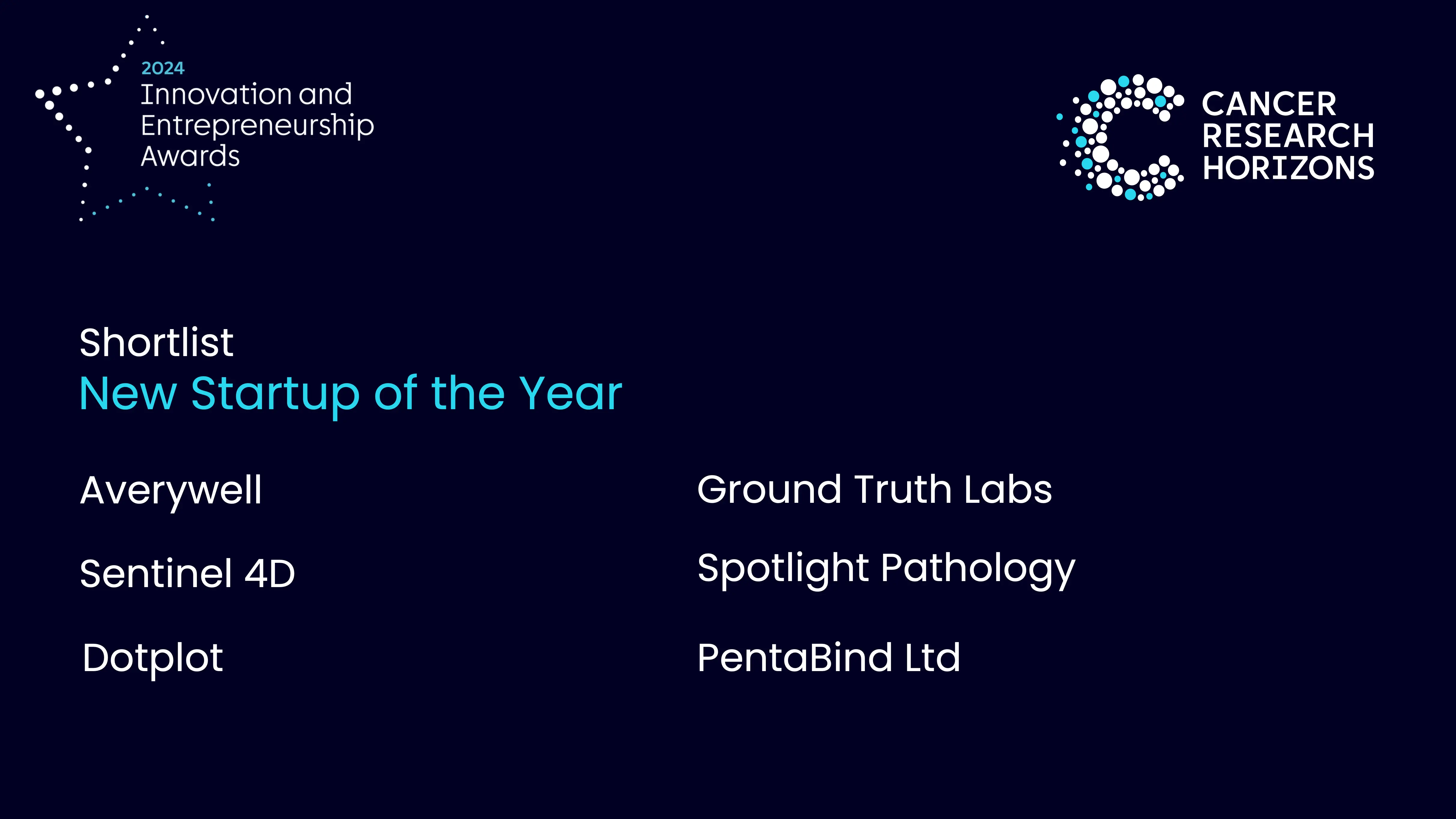 2024
Innovation and Entrepreneurship Awards

CANCER RESEARCH HORIZONS

Shortlist
New Startup of the Year

Averywell

Sentinel 4D

Dotplot

Ground Truth Labs

Spotlight Pathology

PentaBind Ltd